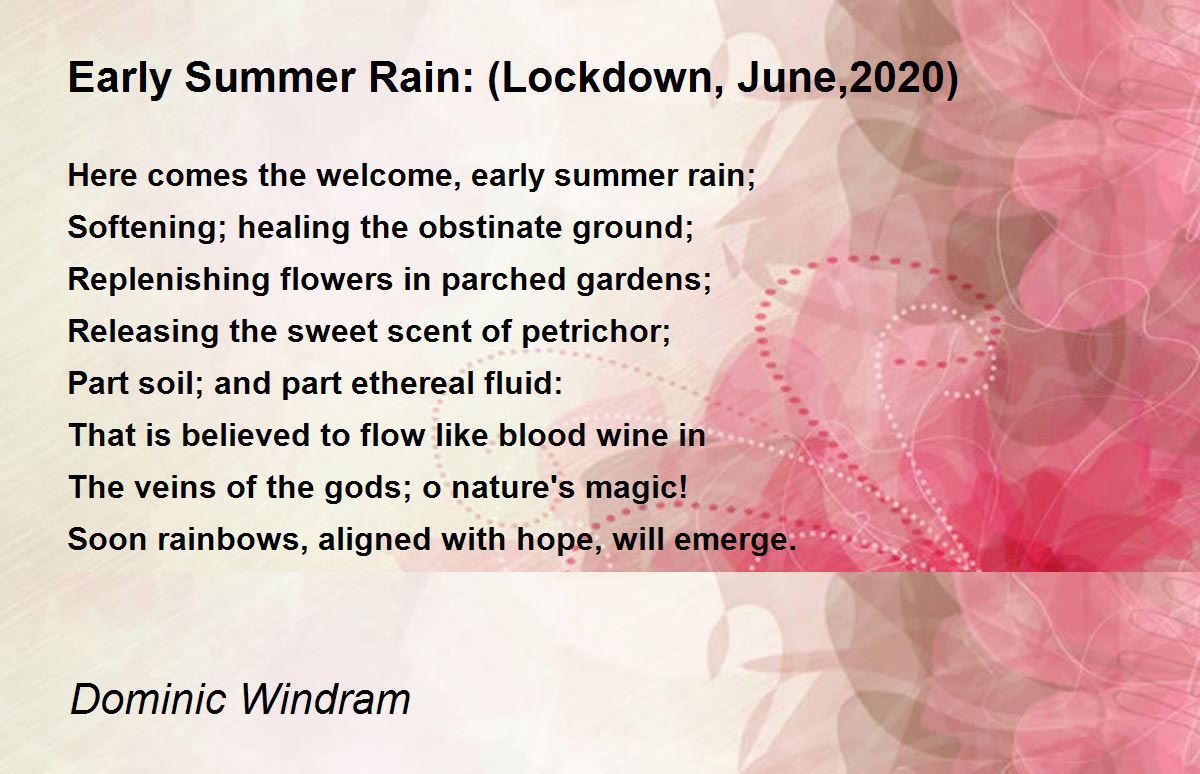 Early Summer Rain: (Lockdown, June,2020)

Here comes the welcome, early summer rain;
Softening; healing the obstinate ground;
Replenishing flowers in parched gardens;
Releasing the sweet scent of petrichor;
Part soil; and part ethereal fluid:
That is believed to flow like blood wine in
The veins of the gods; o nature's magic!
Soon rainbows, aligned with hope, will emerge.

Dominic Windram